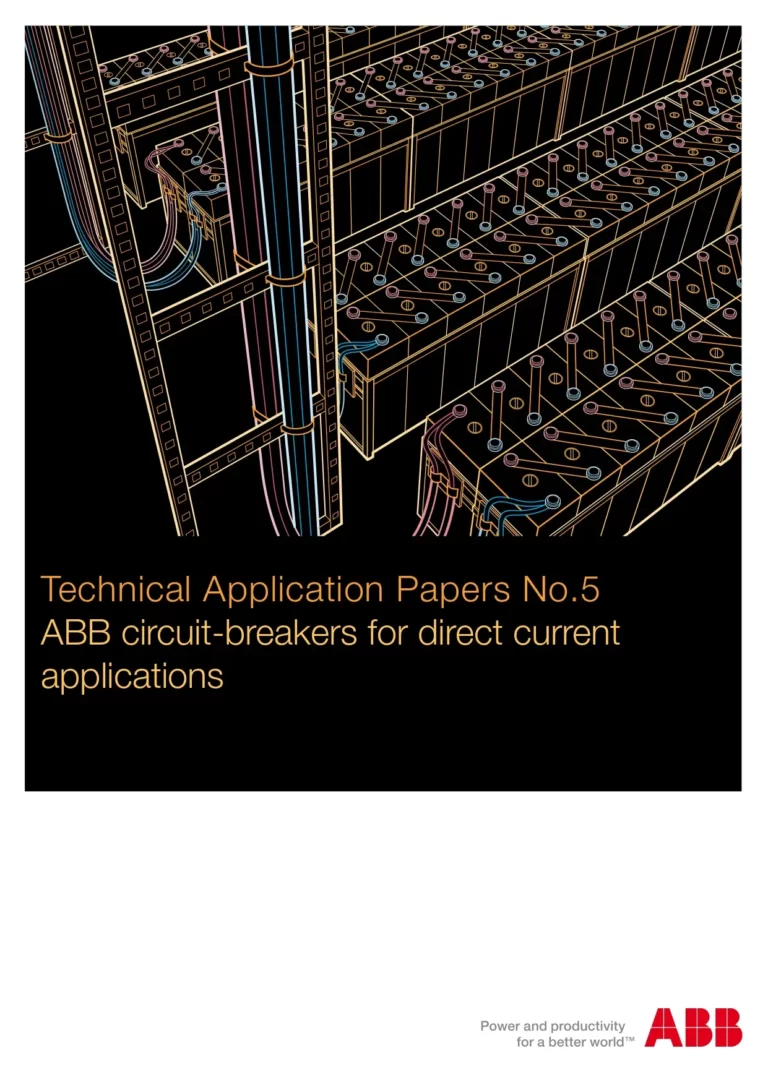 Technical Application Papers No.5
ABB circuit-breakers for direct current applications

Power and productivity
for a better world™

ABB